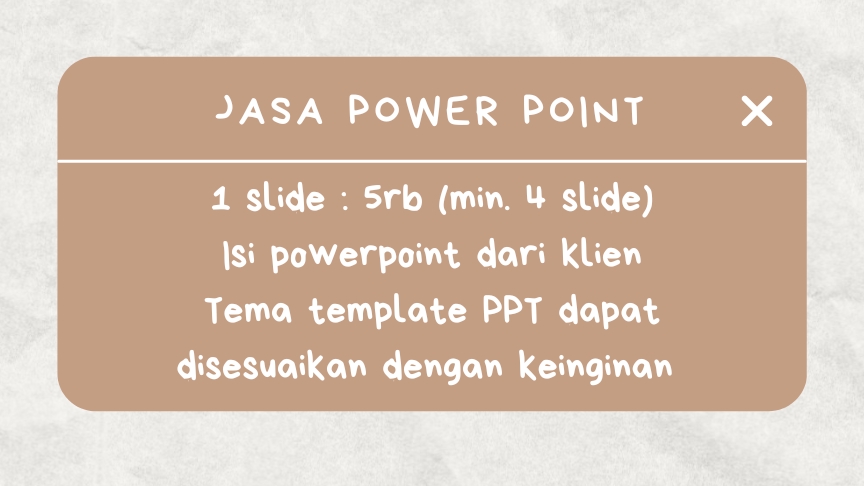 JASA POWER POINT

X

1 slide : 5rb (min. 4 slide)
Isi powerpoint dari klien
Tema template PPT dapat disesuaikan dengan keinginan